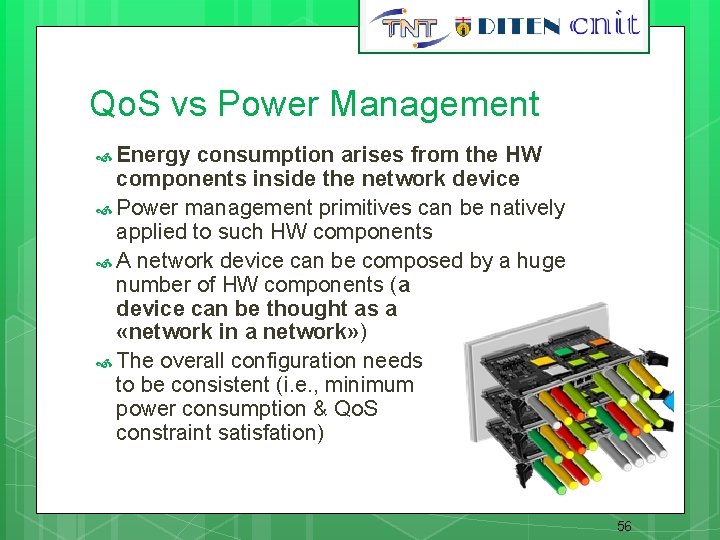 TNT DITEN cnit

QoS vs Power Management

Energy consumption arises from the HW components inside the network device

Power management primitives can be natively applied to such HW components

A network device can be composed by a huge number of HW components (a device can be thought as a «network in a network»)

The overall configuration needs to be consistent (i.e., minimum power consumption & QoS constraint satisfation)

56